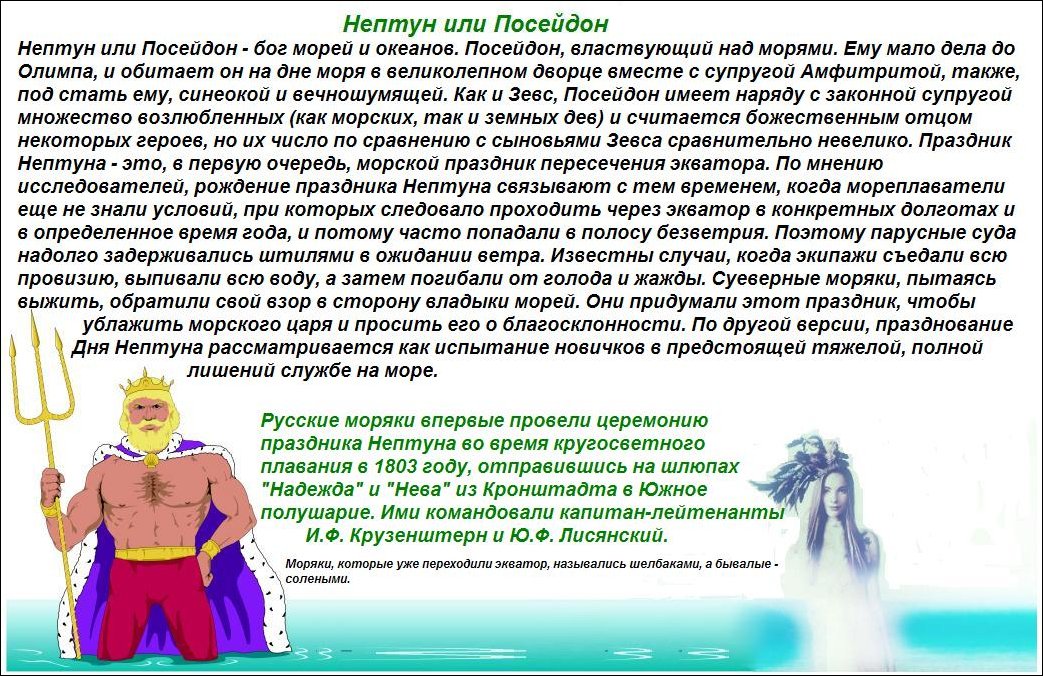 Нептун или Посейдон

Нептун или Посейдон - бог морей и океанов. Посейдон, властвующий над морями. Ему мало дела до Олимпа, и обитает он на дне моря в великолепном дворце вместе с супругой Амфитритой, также, под стать ему, синеокой и вечношумящей. Как и Зевс, Посейдон имеет наряду с законной супругой множество возлюбленных (как морских, так и земных дев) и считается божественным отцом некоторых героев, но их число по сравнению с сыновьями Зевса сравнительно невелико. Праздник Нептуна - это, в первую очередь, морской праздник пересечения экватора. По мнению исследователей, рождение праздника Нептуна связывают с тем временем, когда мореплаватели еще не знали условий, при которых следовало проходить через экватор в конкретных долготах и в определенное время года, и потому часто попадали в полосу безветрия. Поэтому парусные суда надолго задерживались штилями в ожидании ветра. Известны случаи, когда экипажи съедали всю провизию, выпивали всю воду, а затем погибали от голода и жажды. Суеверные моряки, пытаясь выжить, обратили свой взор в сторону владыки морей. Они придумали этот праздник, чтобы ублажить морского царя и просить его о благосклонности. По другой версии, празднование Дня Нептуна рассматривается как испытание новичков в предстоящей тяжелой, полной лишений службе на море.

Русские моряки впервые провели церемонию праздника Нептуна во время кругосветного плавания в 1803 году, отправившись на шлюпах "Надежда" и "Нева" из Кронштадта в Южное полушарие. Ими командовали капитан-лейтенанты И.Ф. Крузенштерн и Ю.Ф. Лисянский.

Моряки, которые уже переходили экватор, назывались шелбаками, а бывалые - солеными.